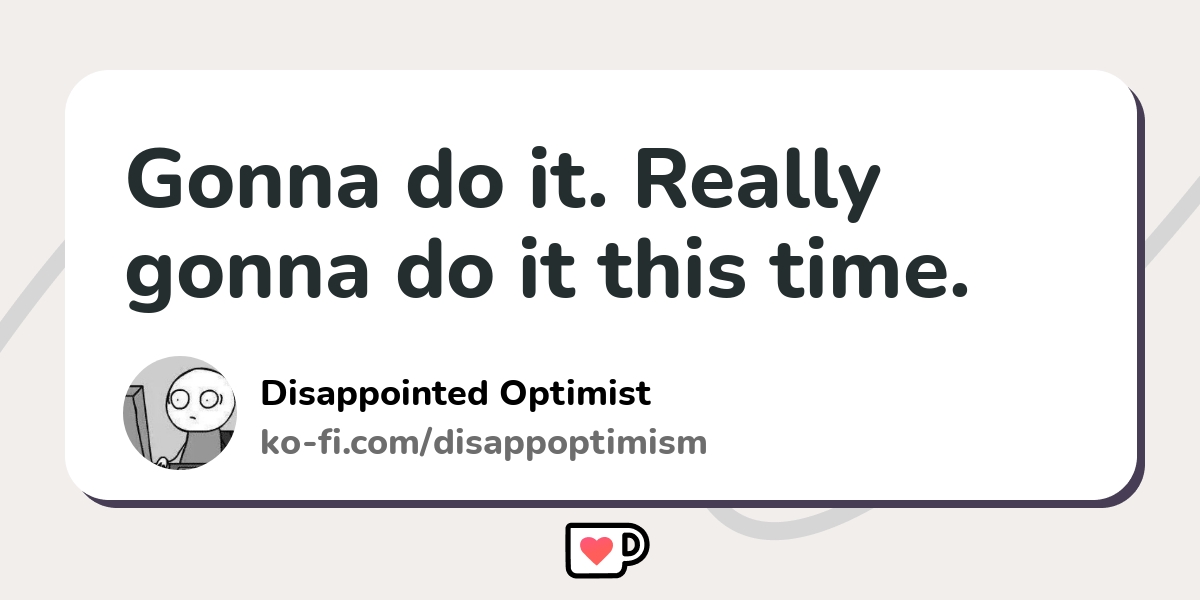 Gonna do it. Really gonna do it this time.

Disappointed Optimist
ko-fi.com/disappoptimism